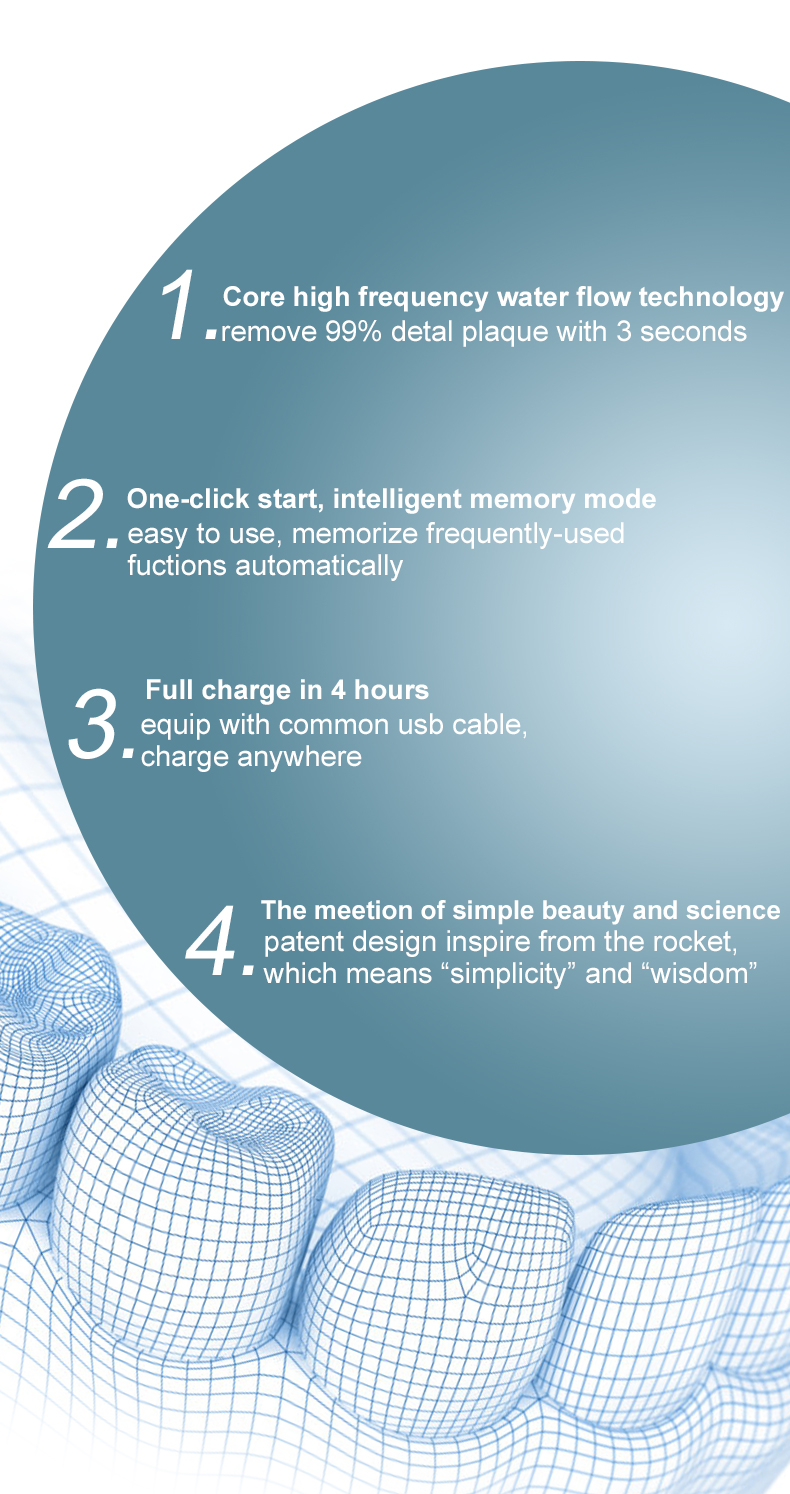 1. Core high frequency water flow technology
remove 99% detal plaque with 3 seconds

2. One-click start, intelligent memory mode
easy to use, memorize frequently-used fuctions automatically

3. Full charge in 4 hours
equip with common usb cable, charge anywhere

4. The meetion of simple beauty and science
patent design inspire from the rocket, which means “simplicity” and “wisdom”